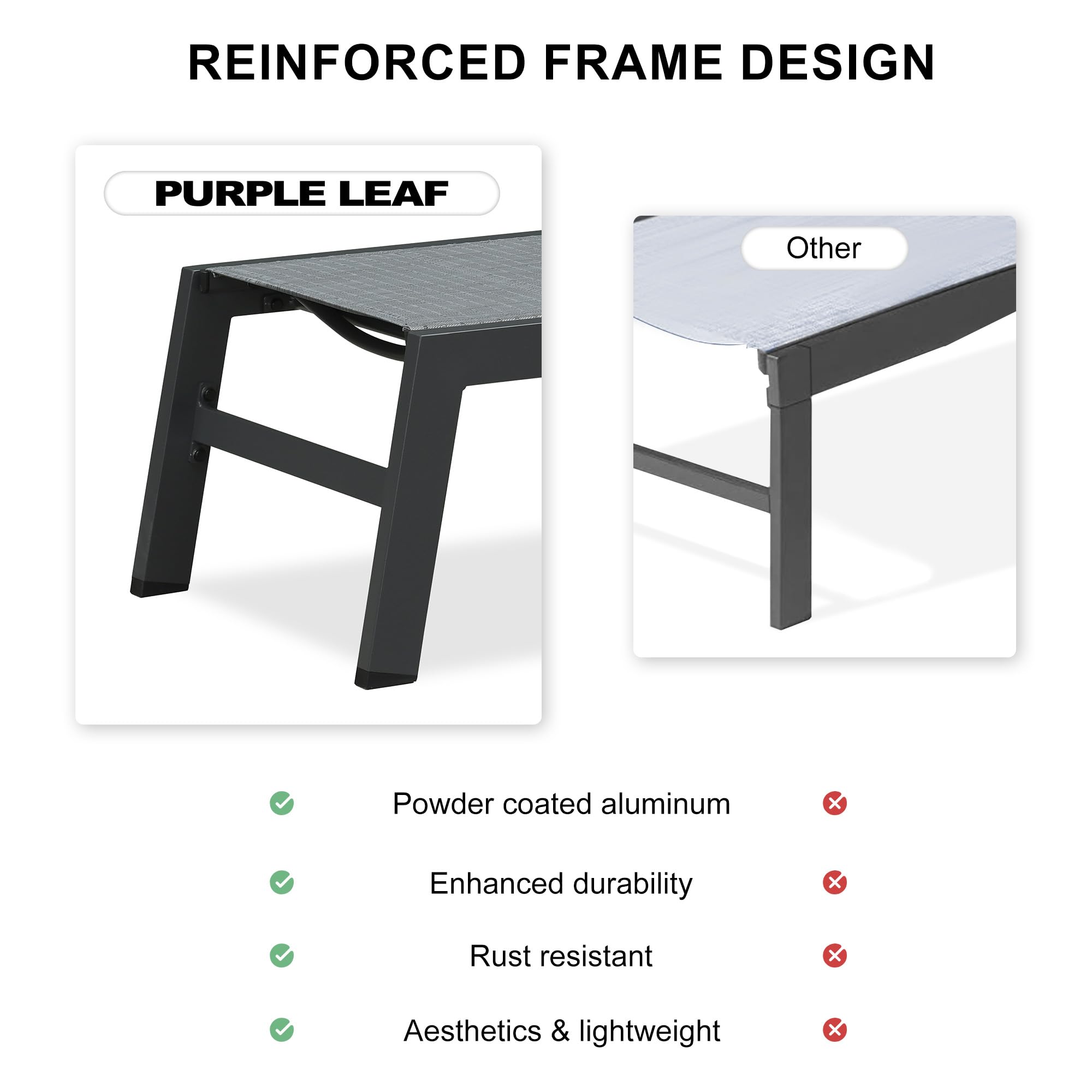 REINFORCED FRAME DESIGN

PURPLE LEAF

Other

Powder coated aluminum

Enhanced durability

Rust resistant

Aesthetics & lightweight